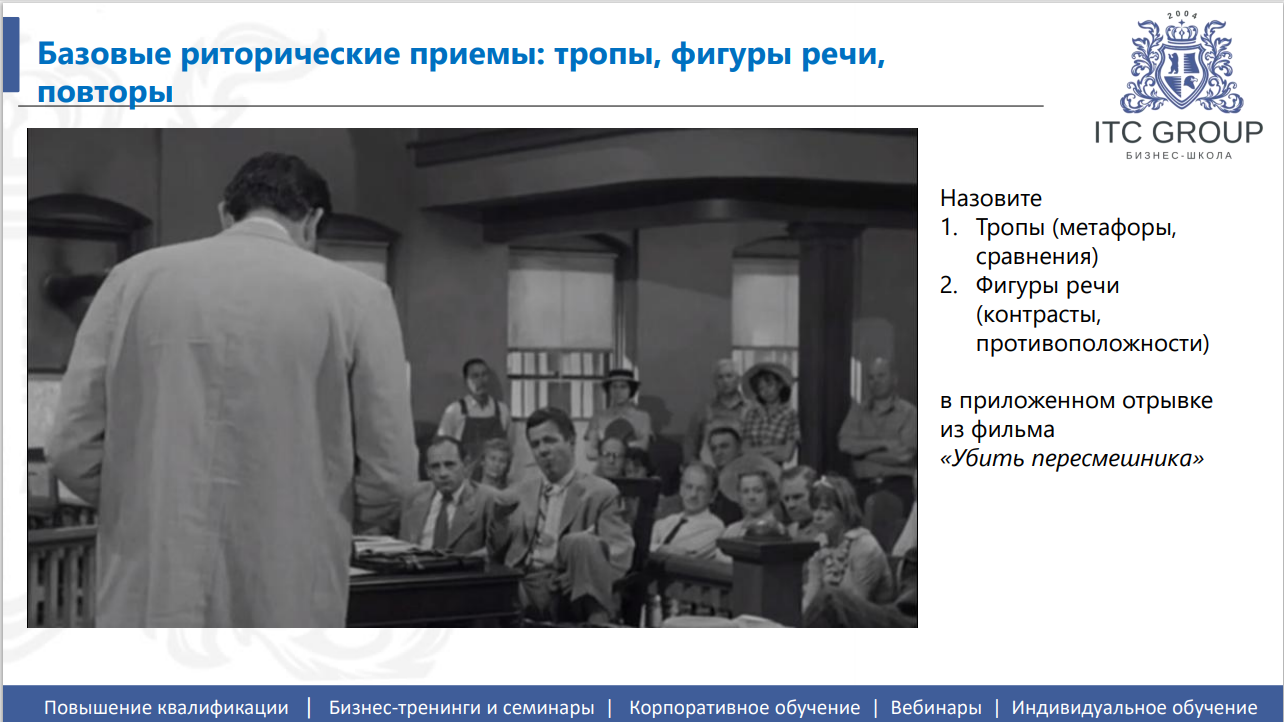 Базовые риторические приемы: тропы, фигуры речи, повторы

2004
ITC GROUP
БИЗНЕС-ШКОЛА

Назовите
1. Тропы (метафоры, сравнения)
2. Фигуры речи (контрасты, противоположности)

в приложенном отрывке из фильма «Убить пересмешника»

Повышение квалификации | Бизнес-тренинги и семинары | Корпоративное обучение | Вебинары | Индивидуальное обучение